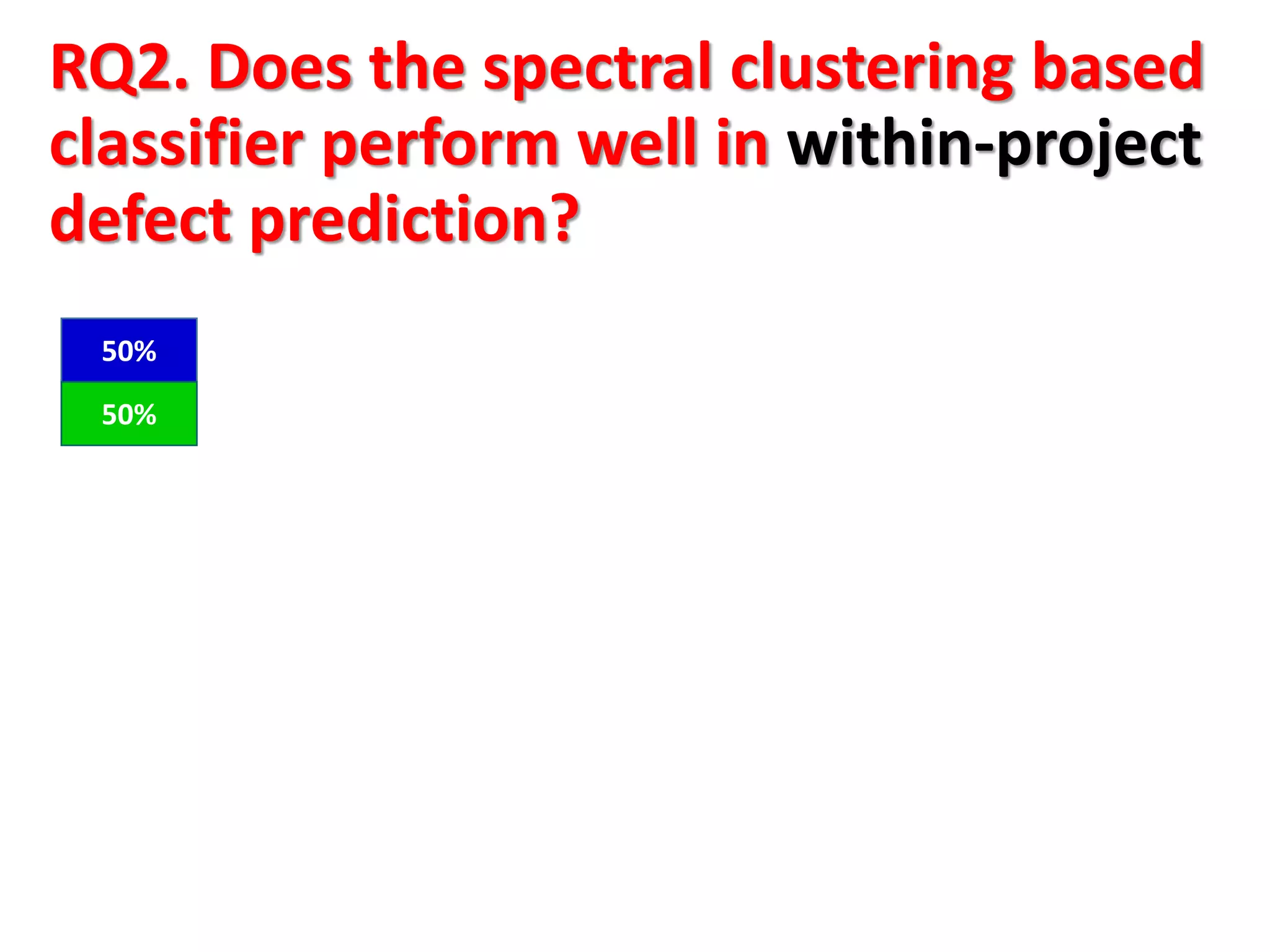 RQ2. Does the spectral clustering based classifier perform well in within-project defect prediction?

50%

50%